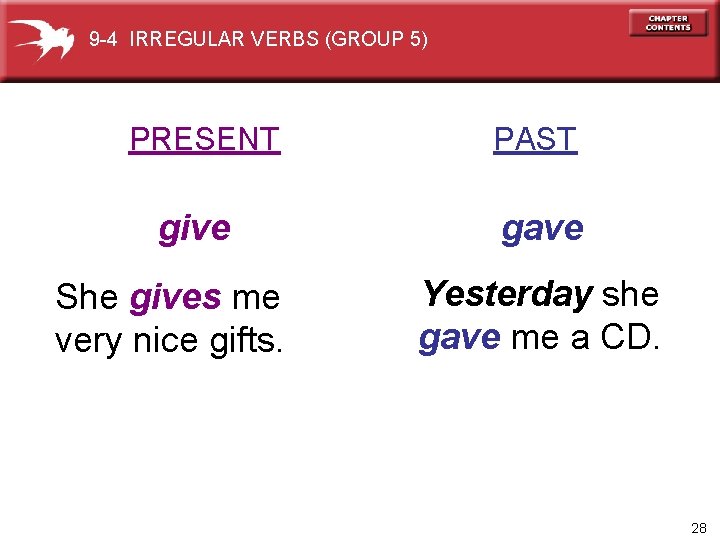 9-4 IRREGULAR VERBS (GROUP 5)

CHAPTER CONTENTS

PRESENT

give

She gives me very nice gifts.

PAST

gave

Yesterday she gave me a CD.

28